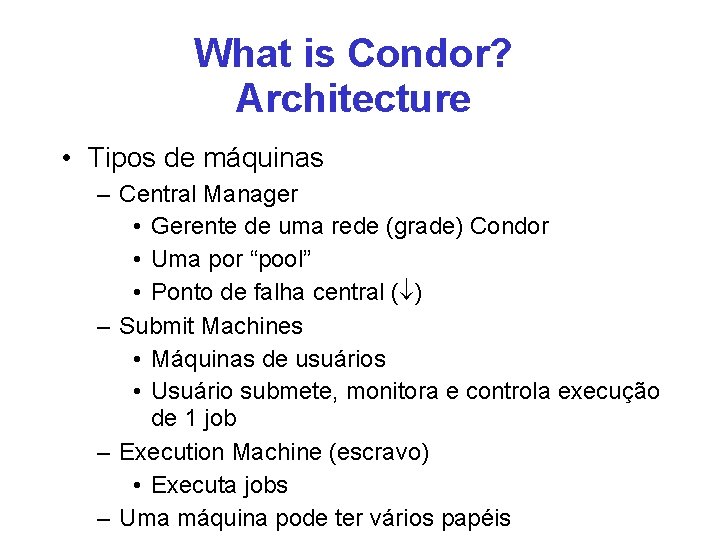 What is Condor?
Architecture

• Tipos de máquinas
– Central Manager
• Gerente de uma rede (grade) Condor
• Uma por “pool”
• Ponto de falha central ($\downarrow$)
– Submit Machines
• Máquinas de usuários
• Usuário submete, monitora e controla execução de 1 job
– Execution Machine (escravo)
• Executa jobs
– Uma máquina pode ter vários papéis